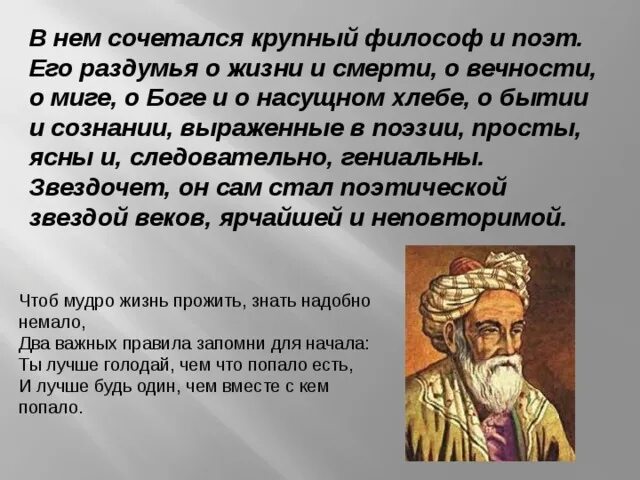 В нем сочетался крупный философ и поэт. Его раздумья о жизни и смерти, о вечности, о миге, о Боге и о насущном хлебе, о бытии и сознании, выраженные в поэзии, просты, ясны и, следовательно, гениальны. Звездочет, он сам стал поэтической звездой веков, ярчайшей и неповторимой.

Чтоб мудро жизнь прожить, знать надобно немало,
Два важных правила запомни для начала:
Ты лучше голодай, чем что попало есть,
И лучше будь один, чем вместе с кем попало.